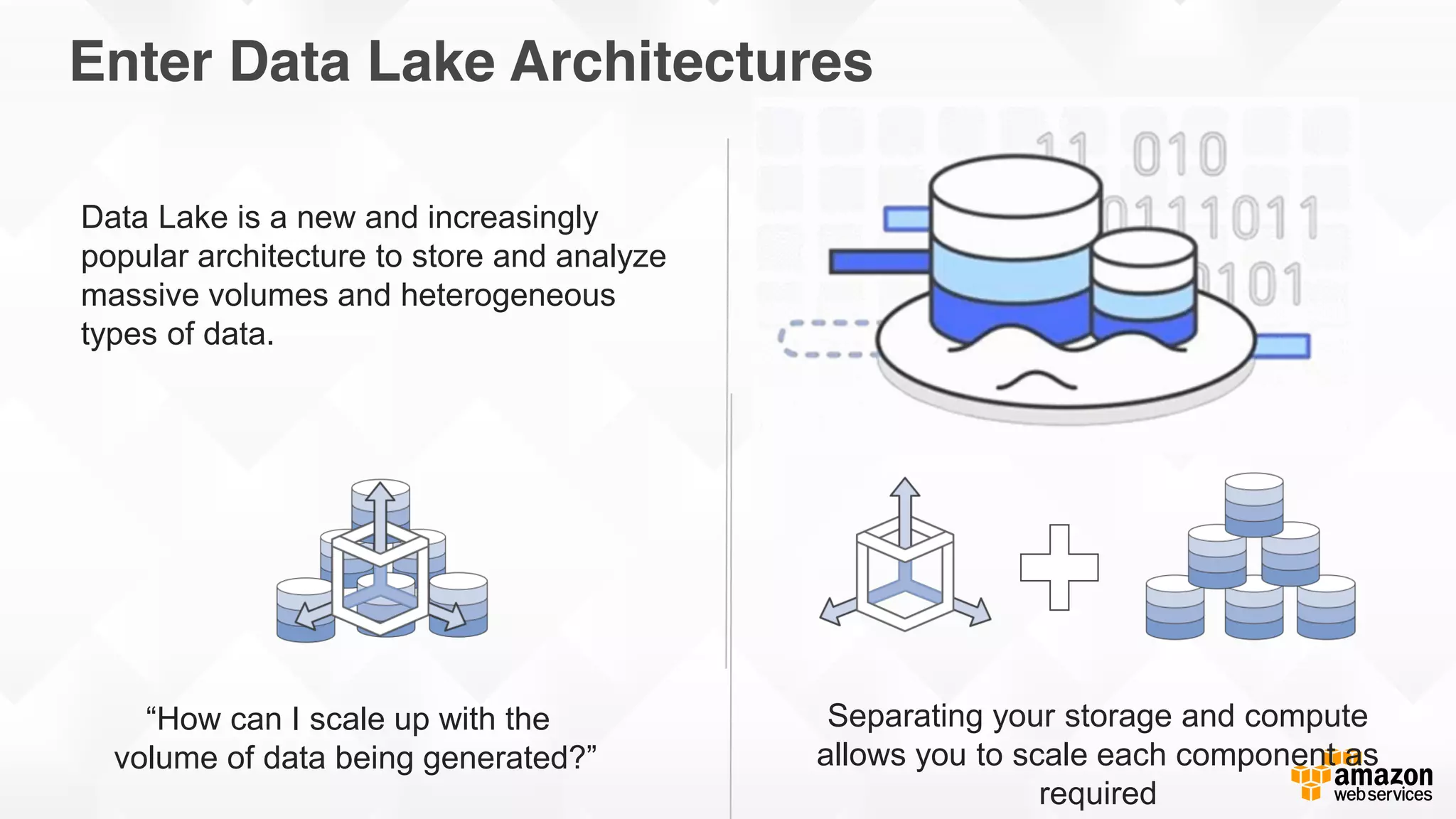 Enter Data Lake Architectures

Data Lake is a new and increasingly popular architecture to store and analyze massive volumes and heterogeneous types of data.

11 010
0111011
0101

“How can I scale up with the volume of data being generated?”

Separating your storage and compute allows you to scale each component as required

amazon web services